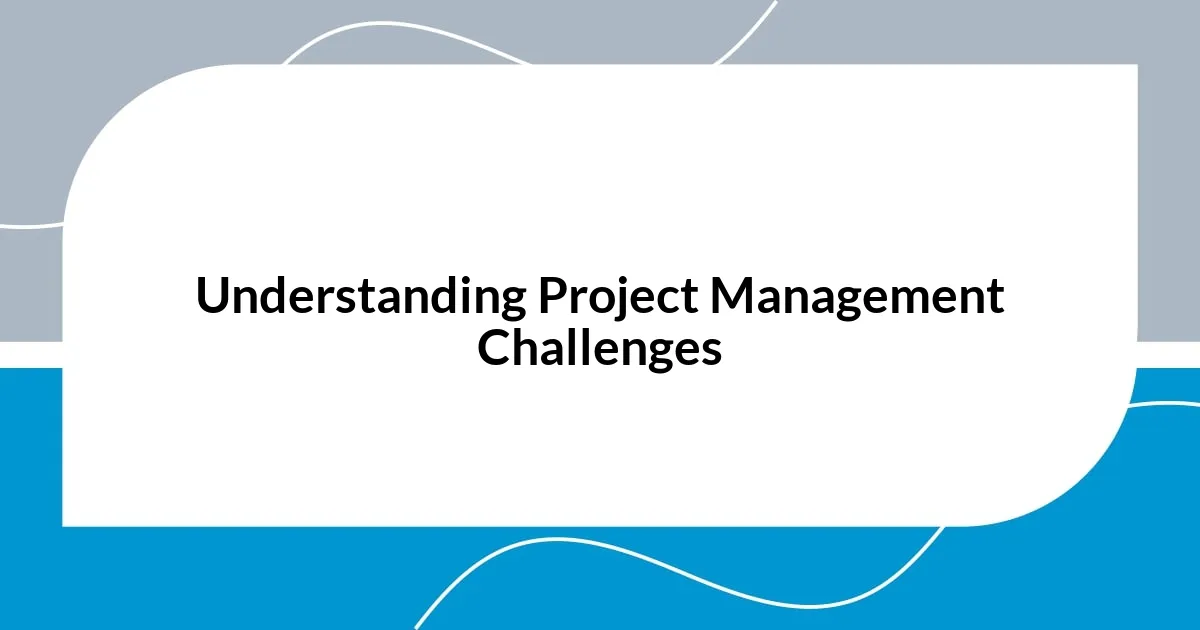 Understanding Project Management Challenges